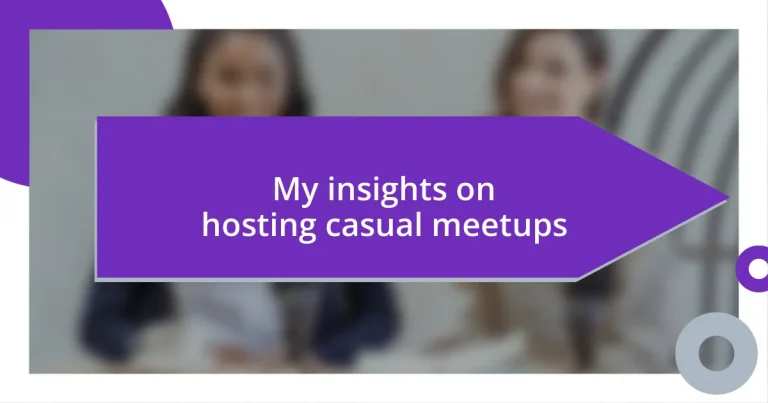 My insights on hosting casual meetups